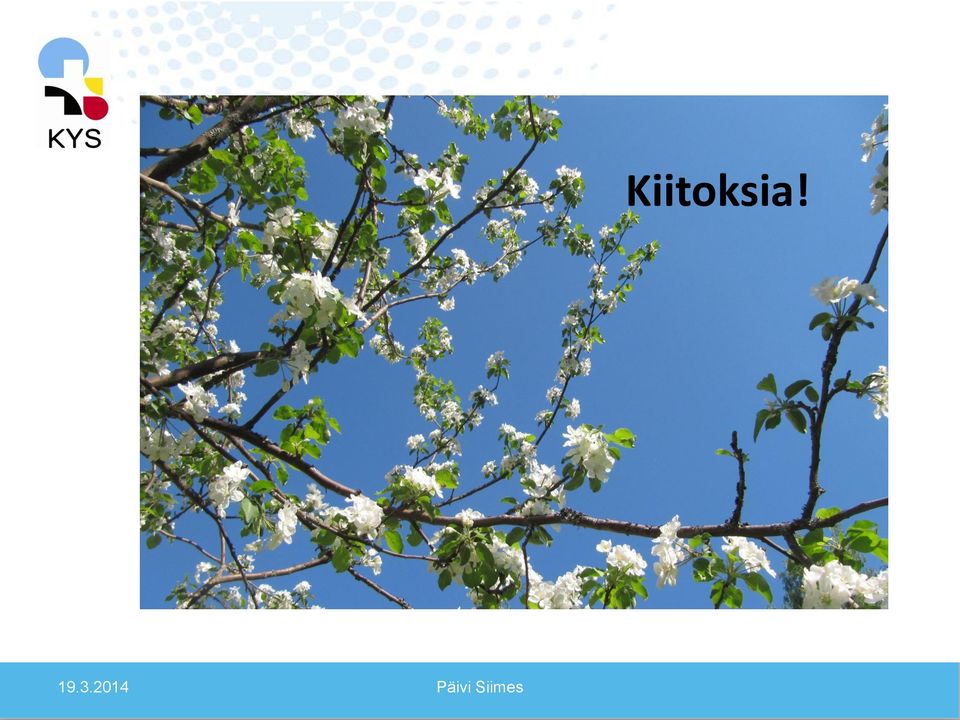 KYS

Kiitoksia!

19.3.2014

Päivi Siimes